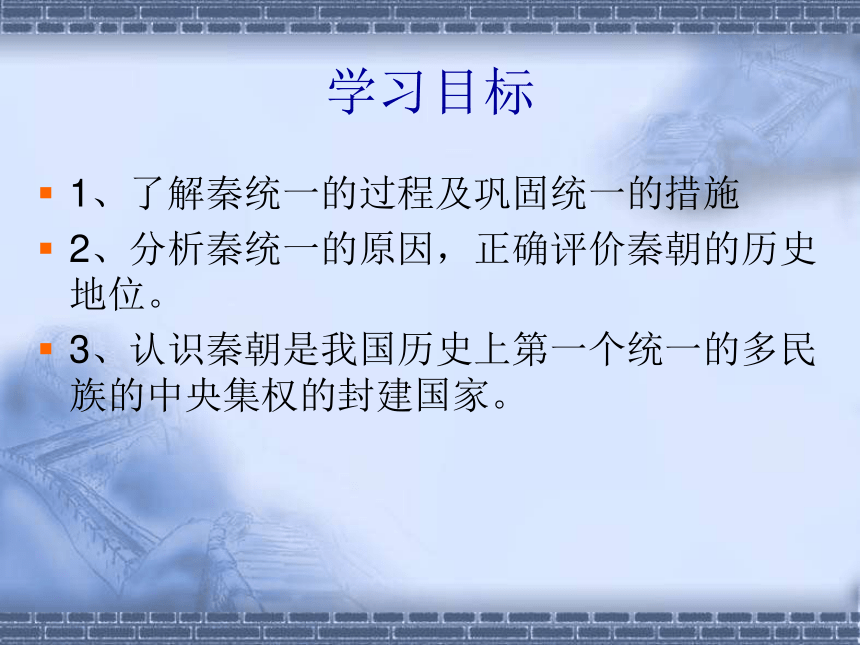 学习目标

1、了解秦统一的过程及巩固统一的措施

2、分析秦统一的原因，正确评价秦朝的历史地位。

3、认识秦朝是我国历史上第一个统一的多民族的中央集权的封建国家。